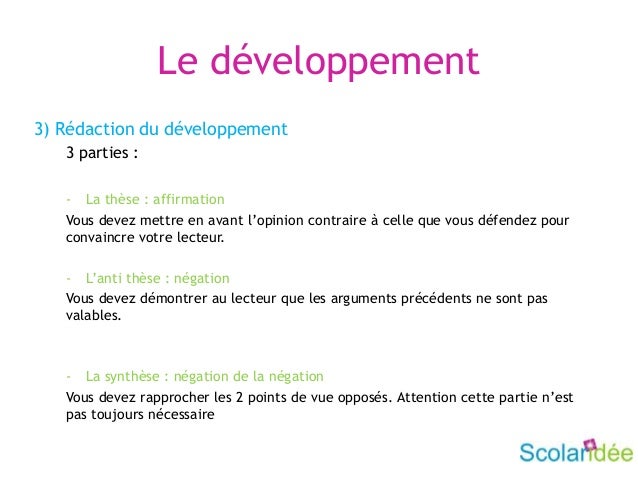 Le développement

3) Rédaction du développement

3 parties :

- La thèse : affirmation

Vous devez mettre en avant l'opinion contraire à celle que vous défendez pour convaincre votre lecteur.

- L'anti thèse : négation

Vous devez démontrer au lecteur que les arguments précédents ne sont pas valables.

- La synthèse : négation de la négation

Vous devez rapprocher les 2 points de vue opposés. Attention cette partie n'est pas toujours nécessaire

Scolaridée